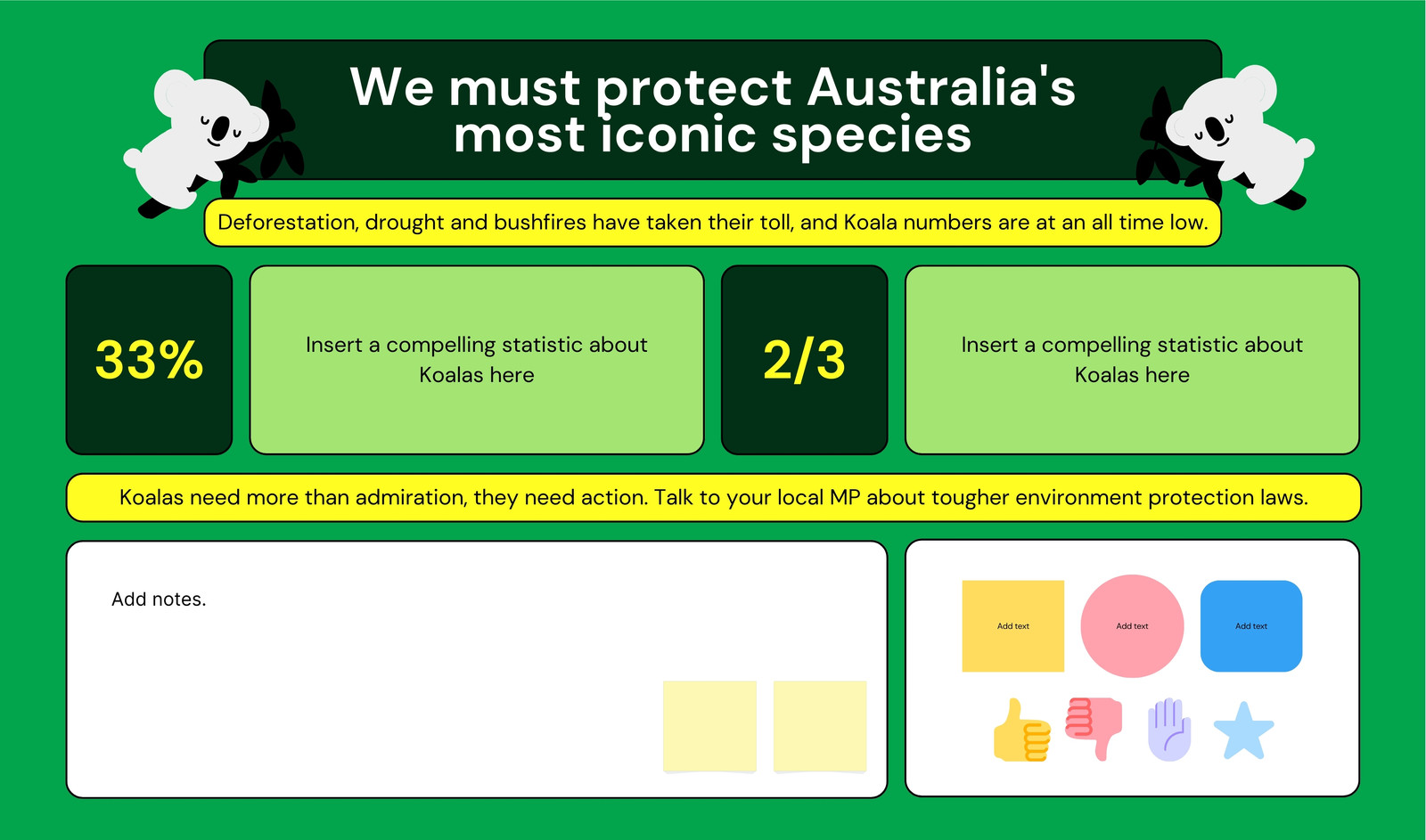 We must protect Australia's most iconic species

Deforestation, drought and bushfires have taken their toll, and Koala numbers are at an all time low.

33%

Insert a compelling statistic about Koalas here

2/3

Insert a compelling statistic about Koalas here

Koalas need more than admiration, they need action. Talk to your local MP about tougher environment protection laws.

Add notes.

Add text

Add text

Add text